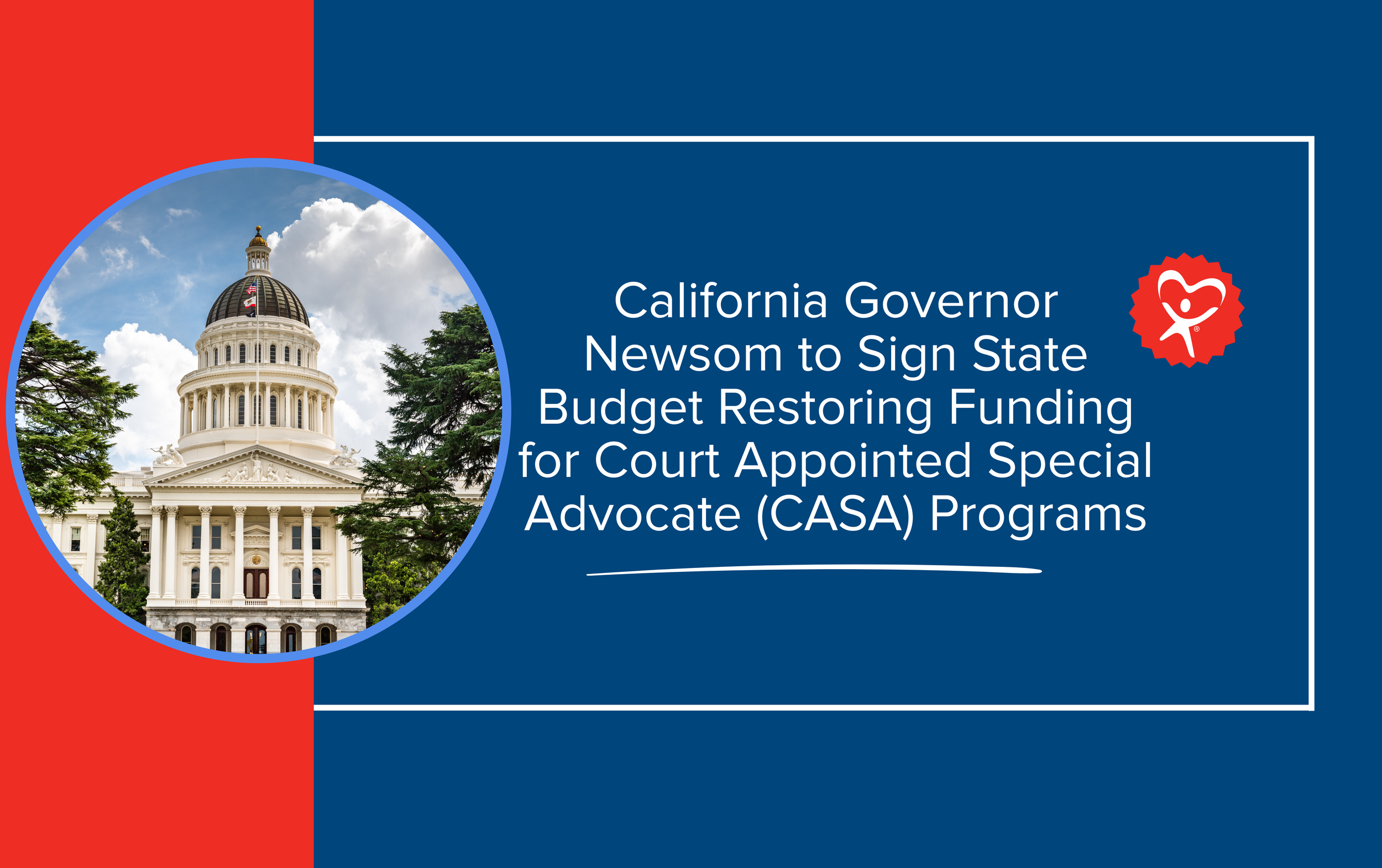 California Governor Newsom to Sign State Budget Restoring Funding for Court Appointed Special Advocate (CASA) Programs